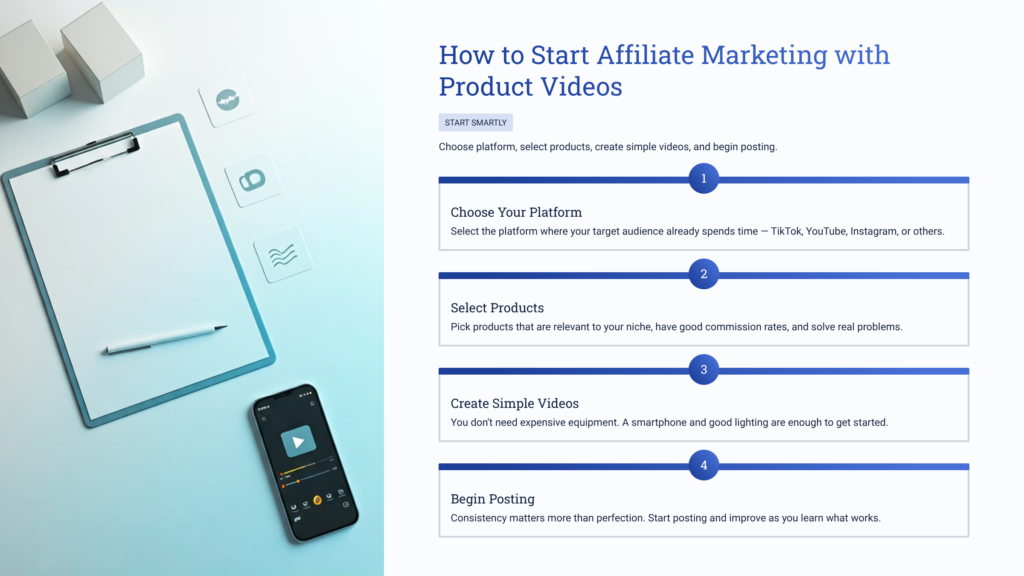 How to Start Affiliate Marketing with Product Videos

START SMARTLY

Choose platform, select products, create simple videos, and begin posting.

1

Choose Your Platform

Select the platform where your target audience already spends time — TikTok, YouTube, Instagram, or others.

2

Select Products

Pick products that are relevant to your niche, have good commission rates, and solve real problems.

3

Create Simple Videos

You don't need expensive equipment. A smartphone and good lighting are enough to get started.

4

Begin Posting

Consistency matters more than perfection. Start posting and improve as you learn what works.